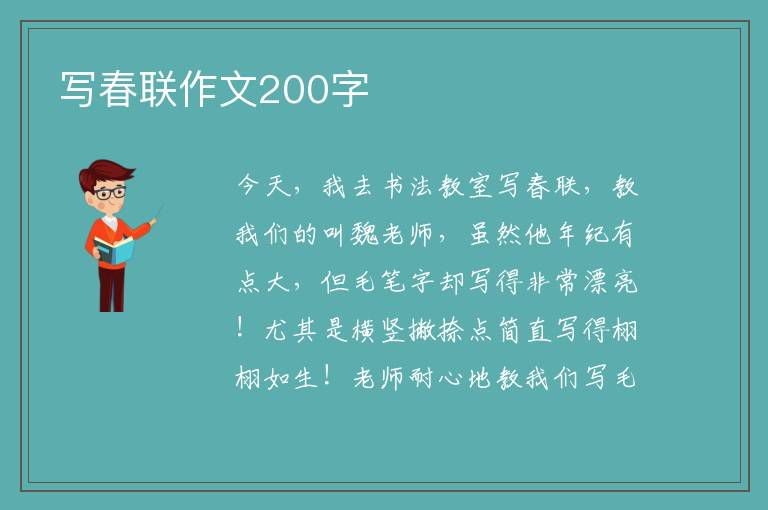 写春联作文200字

今天，我去书法教室写春联，教我们的叫魏老师，虽然他年纪有点大，但毛笔字却写得非常漂亮！尤其是横竖撇捺点简直写得栩栩如生！老师耐心地教我们写毛